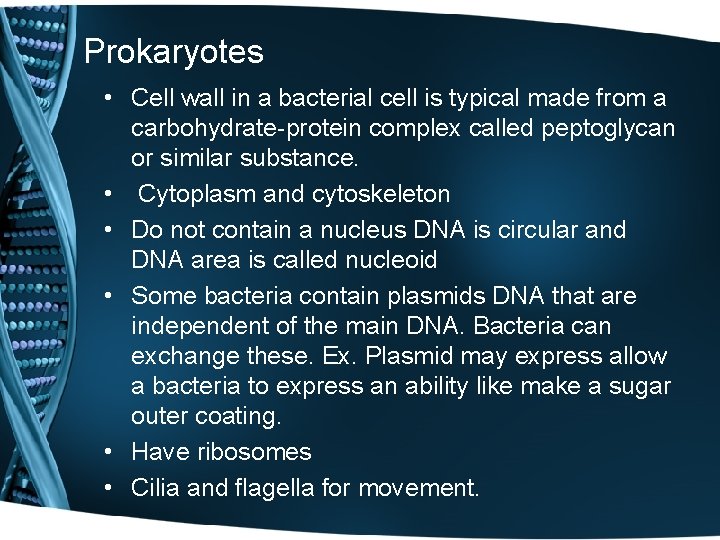 Prokaryotes

• Cell wall in a bacterial cell is typical made from a carbohydrate-protein complex called peptoglycan or similar substance.
• Cytoplasm and cytoskeleton
• Do not contain a nucleus DNA is circular and DNA area is called nucleoid
• Some bacteria contain plasmids DNA that are independent of the main DNA. Bacteria can exchange these. Ex. Plasmid may express allow a bacteria to express an ability like make a sugar outer coating.
• Have ribosomes
• Cilia and flagella for movement.